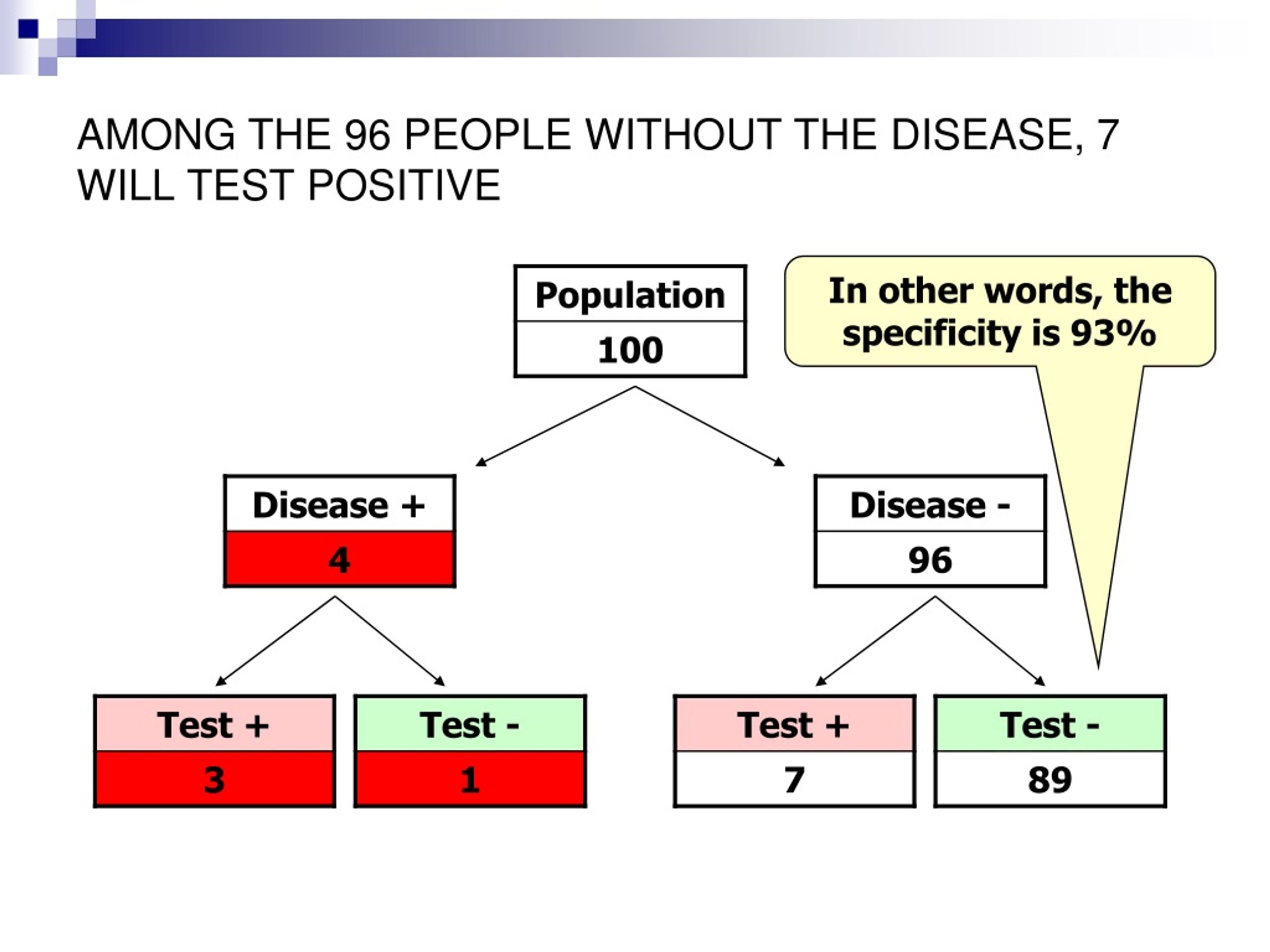 AMONG THE 96 PEOPLE WITHOUT THE DISEASE, 7 WILL TEST POSITIVE

Population
100

In other words, the specificity is 93%

Disease +
4

Disease -
96

Test +
3

Test -
1

Test +
7

Test -
89